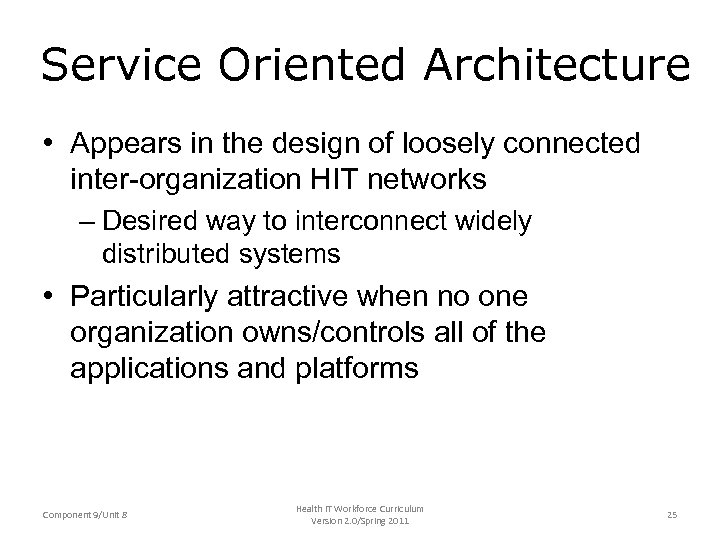 Service Oriented Architecture

• Appears in the design of loosely connected inter-organization HIT networks

– Desired way to interconnect widely distributed systems

• Particularly attractive when no one organization owns/controls all of the applications and platforms

Component 9/Unit 8

Health IT Workforce Curriculum
Version 2.0/Spring 2011

25